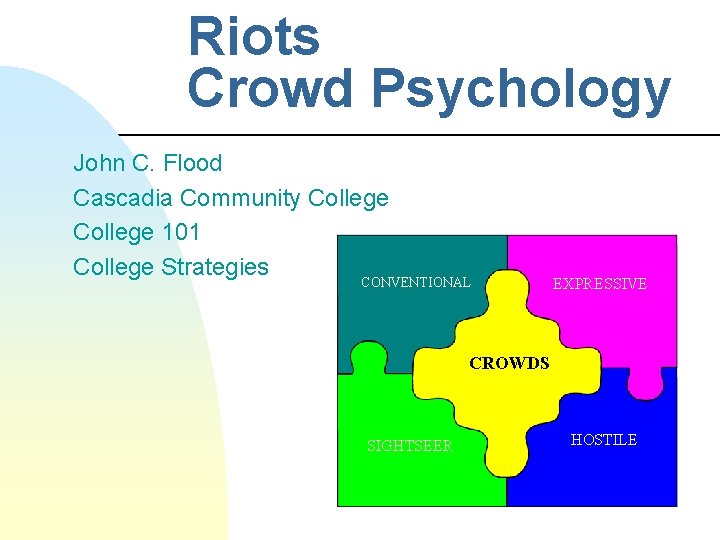 Riots
Crowd Psychology

John C. Flood
Cascadia Community College
College 101
College Strategies

CONVENTIONAL
EXPRESSIVE
CROWDS
SIGHTSEER
HOSTILE